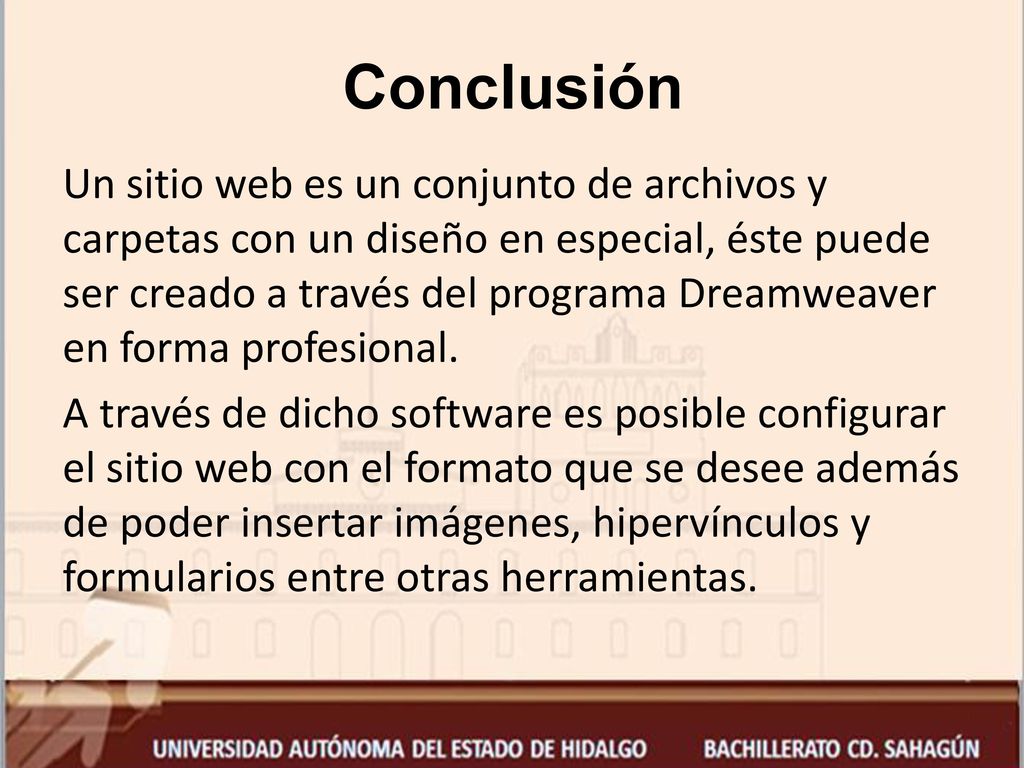 Conclusión

Un sitio web es un conjunto de archivos y carpetas con un diseño en especial, éste puede ser creado a través del programa Dreamweaver en forma profesional.

A través de dicho software es posible configurar el sitio web con el formato que se desee además de poder insertar imágenes, hipervínculos y formularios entre otras herramientas.

UNIVERSIDAD AUTÓNOMA DEL ESTADO DE HIDALGO BACHILLERATO CD. SAHAGÚN